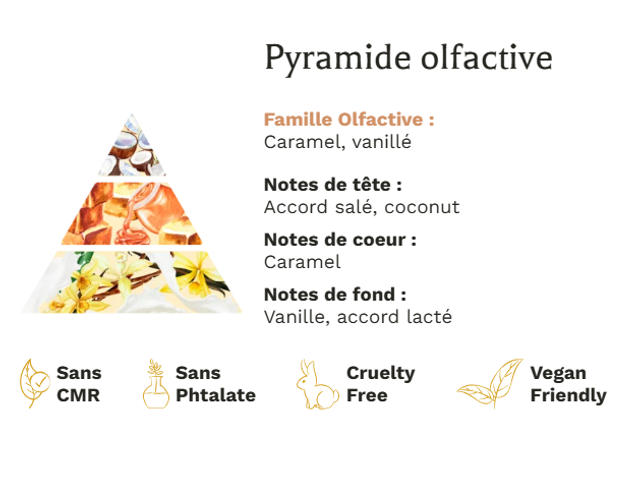 Pyramide olfactive

Famille Olfactive :
Caramel, vanillé

Notes de tête :
Accord salé, coconut

Notes de coeur :
Caramel

Notes de fond :
Vanille, accord lacté

Sans CMR

Sans Phtalate

Cruelty Free

Vegan Friendly